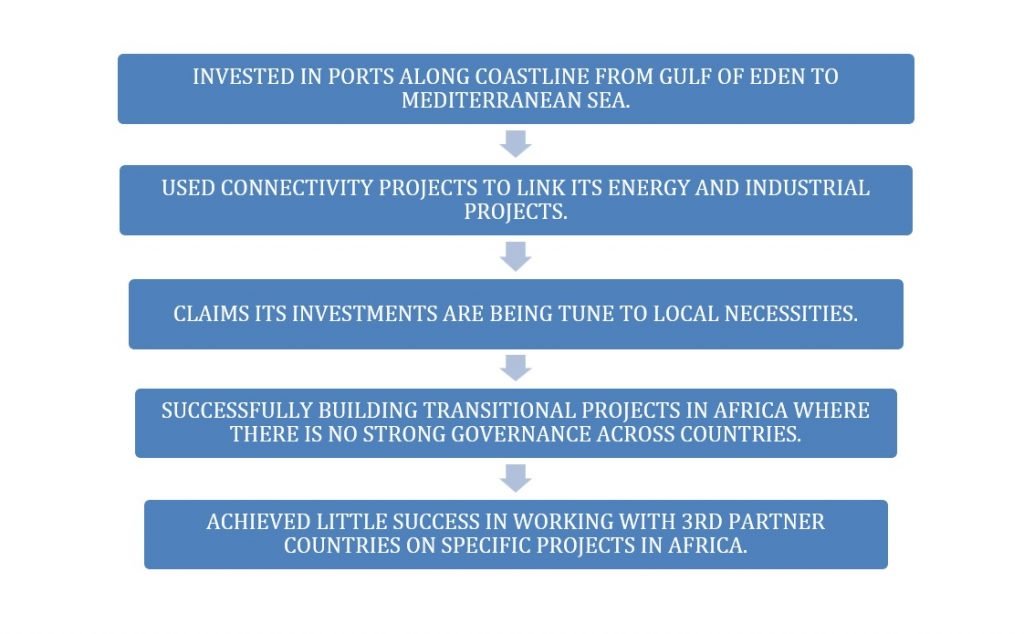 INVESTED IN PORTS ALONG COASTLINE FROM GULF OF EDEN TO MEDITERRANEAN SEA.

USED CONNECTIVITY PROJECTS TO LINK ITS ENERGY AND INDUSTRIAL PROJECTS.

CLAIMS ITS INVESTMENTS ARE BEING TUNE TO LOCAL NECESSITIES.

SUCCESSFULLY BUILDING TRANSITIONAL PROJECTS IN AFRICA WHERE THERE IS NO STRONG GOVERNANCE ACROSS COUNTRIES.

ACHIEVED LITTLE SUCCESS IN WORKING WITH 3RD PARTNER COUNTRIES ON SPECIFIC PROJECTS IN AFRICA.